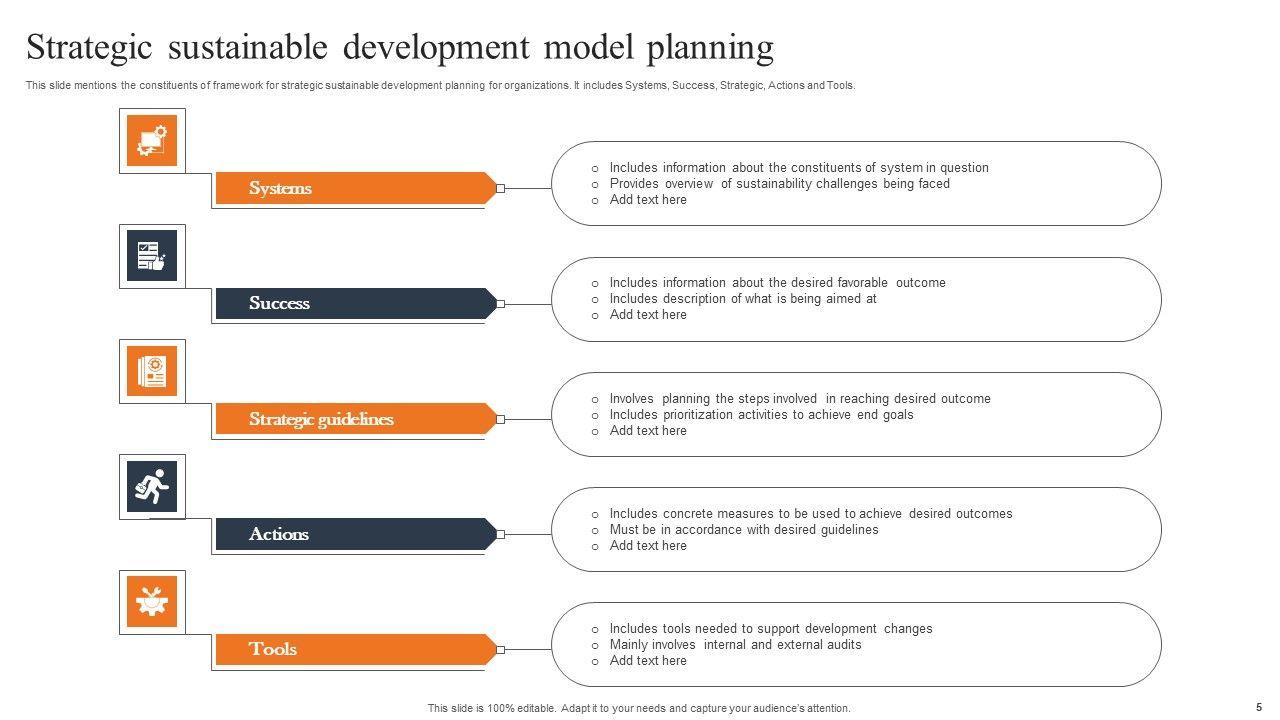 Strategic sustainable development model planning

This slide mentions the constituents of framework for strategic sustainable development planning for organizations. It includes Systems, Success, Strategic, Actions and Tools.

Systems

- Includes information about the constituents of system in question
- Provides overview of sustainability challenges being faced
- Add text here

Success

- Includes information about the desired favorable outcome
- Includes description of what is being aimed at
- Add text here

Strategic guidelines

- Involves planning the steps involved in reaching desired outcome
- Includes prioritization activities to achieve end goals
- Add text here

Actions

- Includes concrete measures to be used to achieve desired outcomes
- Must be in accordance with desired guidelines
- Add text here

Tools

- Includes tools needed to support development changes
- Mainly involves internal and external audits
- Add text here

This slide is 100% editable. Adapt it to your needs and capture your audience's attention.

5